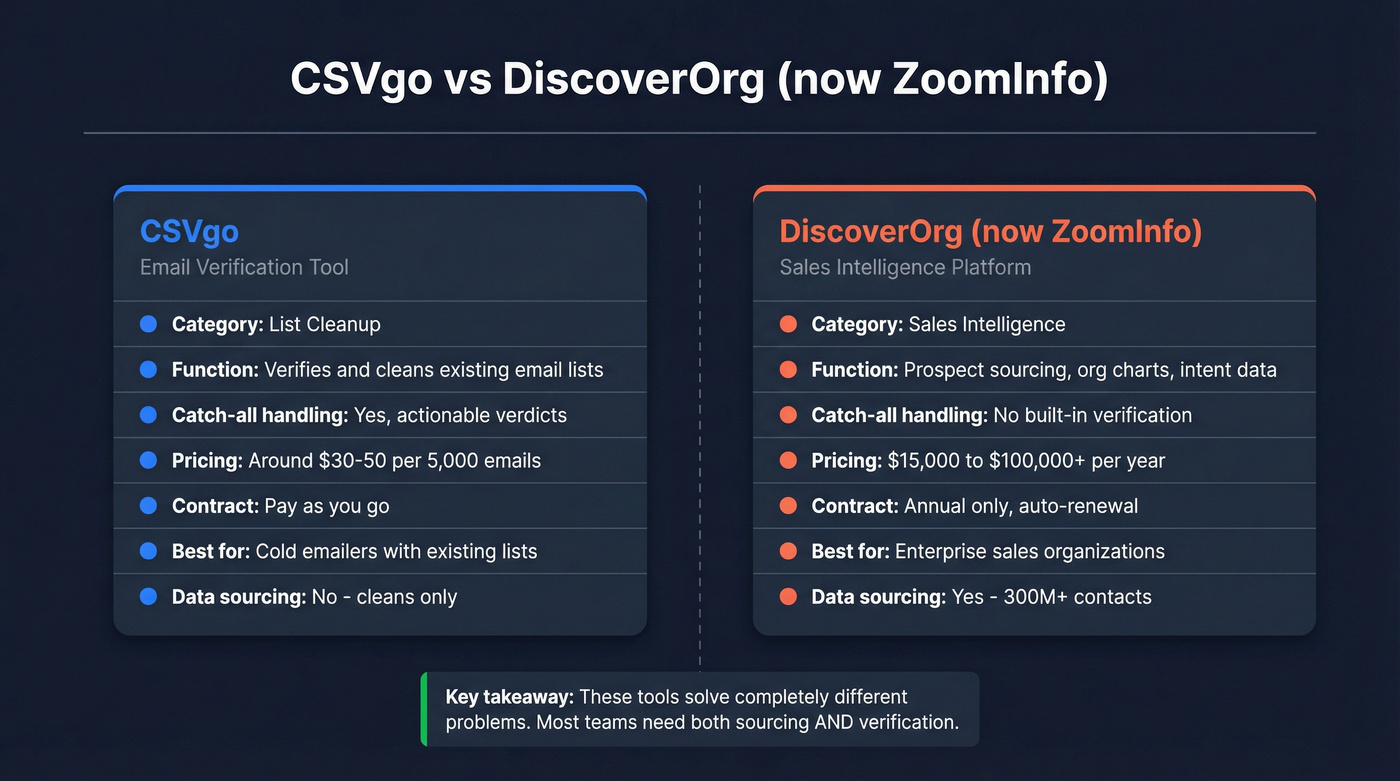 CSVgo vs DiscoverOrg (now ZoomInfo)

CSVgo
Email Verification Tool

Category: List Cleanup
Function: Verifies and cleans existing email lists
Catch-all handling: Yes, actionable verdicts
Pricing: Around \$30-50 per 5,000 emails
Contract: Pay as you go
Best for: Cold emailers with existing lists
Data sourcing: No - cleans only

DiscoverOrg (now ZoomInfo)
Sales Intelligence Platform

Category: Sales Intelligence
Function: Prospect sourcing, org charts, intent data
Catch-all handling: No built-in verification
Pricing: \$15,000 to \$100,000+ per year
Contract: Annual only, auto-renewal
Best for: Enterprise sales organizations
Data sourcing: Yes - 300M+ contacts

Key takeaway: These tools solve completely different problems. Most teams need both sourcing AND verification.